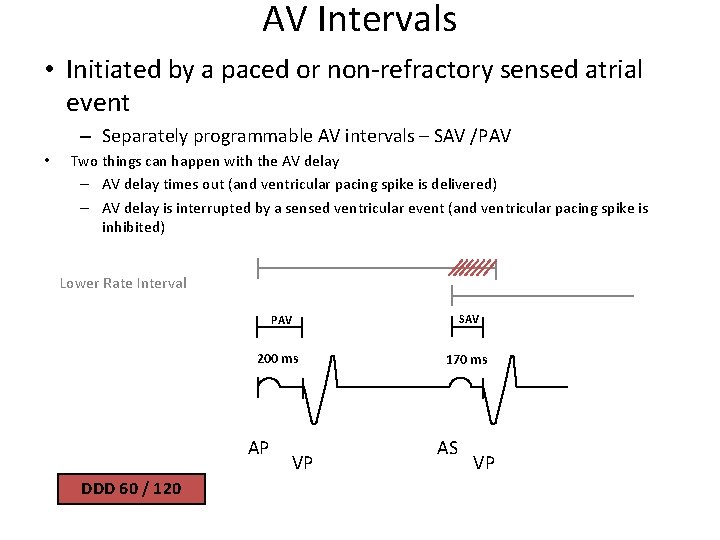 AV Intervals

• Initiated by a paced or non-refractory sensed atrial event

– Separately programmable AV intervals – SAV /PAV

• Two things can happen with the AV delay

– AV delay times out (and ventricular pacing spike is delivered)

– AV delay is interrupted by a sensed ventricular event (and ventricular pacing spike is inhibited)

Lower Rate Interval

PAV

SAV

200 ms

170 ms

AP

VP

AS

VP

DDD 60 / 120